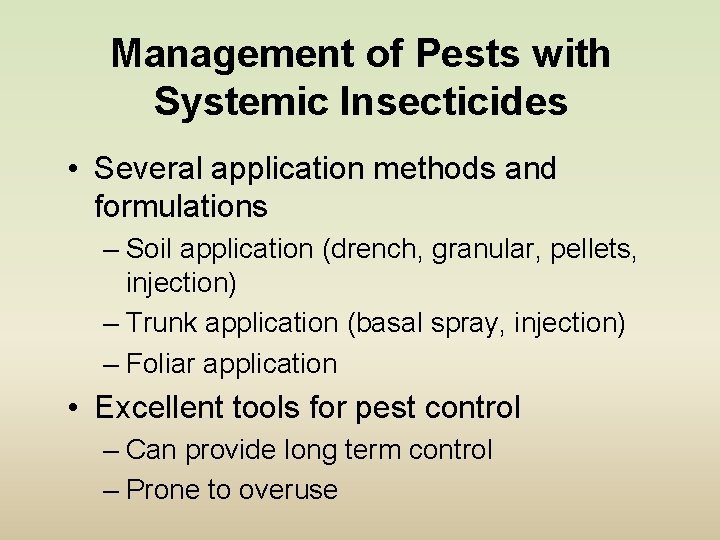 Management of Pests with Systemic Insecticides

• Several application methods and formulations
– Soil application (drench, granular, pellets, injection)
– Trunk application (basal spray, injection)
– Foliar application

• Excellent tools for pest control
– Can provide long term control
– Prone to overuse